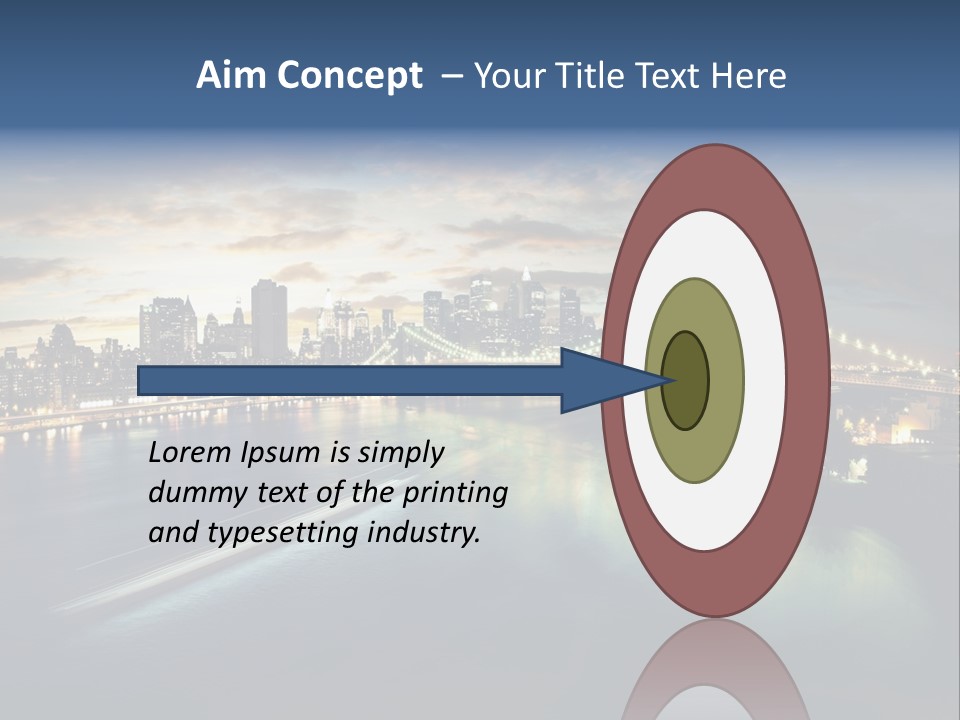 Aim Concept – Your Title Text Here

Lorem Ipsum is simply dummy text of the printing and typesetting industry.